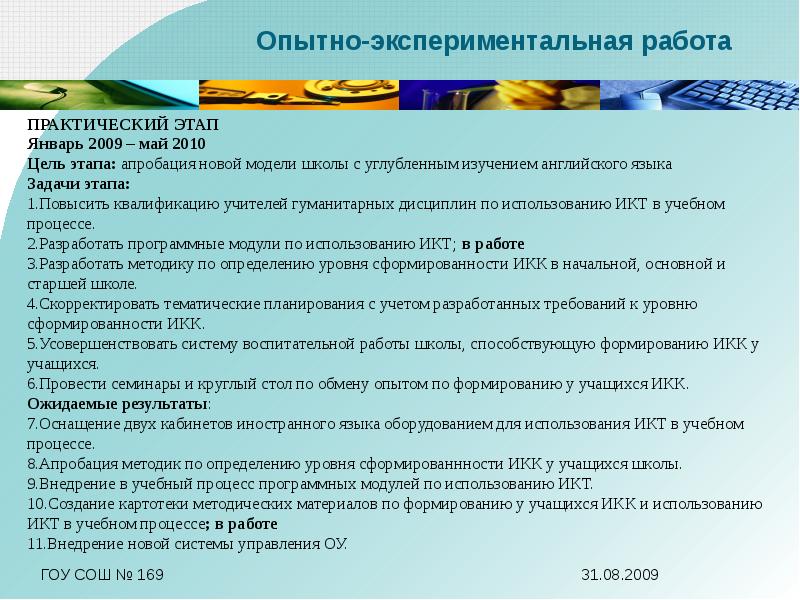 Опытно-экспериментальная работа

ПРАКТИЧЕСКИЙ ЭТАП
Январь 2009 – май 2010
Цель этапа: апробация новой модели школы с углубленным изучением английского языка
Задачи этапа:
1.Повысить квалификацию учителей гуманитарных дисциплин по использованию ИКТ в учебном процессе.
2.Разработать программные модули по использованию ИКТ; в работе
3.Разработать методику по определению уровня сформированности ИКК в начальной, основной и старшей школе.
4.Скорректировать тематические планирования с учетом разработанных требований к уровню сформированности ИКК.
5.Усовершенствовать систему воспитательной работы школы, способствующую формированию ИКК у учащихся.
6.Провести семинары и круглый стол по обмену опытом по формированию у учащихся ИКК.
Ожидаемые результаты:
7.Оснащение двух кабинетов иностранного языка оборудованием для использования ИКТ в учебном процессе.
8.Апробация методик по определению уровня сформированнности ИКК у учащихся школы.
9.Внедрение в учебный процесс программных модулей по использованию ИКТ.
10.Создание картотеки методических материалов по формированию у учащихся ИКК и использованию ИКТ в учебном процессе; в работе
11.Внедрение новой системы управления ОУ.

ГОУ СОШ № 169

31.08.2009